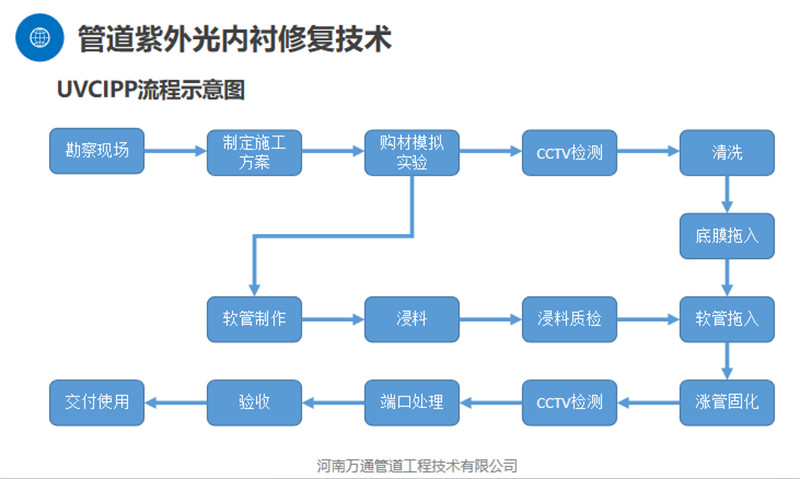 管道紫外光内衬修复技术

UVCIPP流程示意图

勘察现场

制定施工方案

购材模拟实验

CCTV检测

清洗

底膜拖入

软管制作

浸料

浸料质检

软管拖入

涨管固化

CCTV检测

端口处理

验收

交付使用

河南万通管道工程技术有限公司